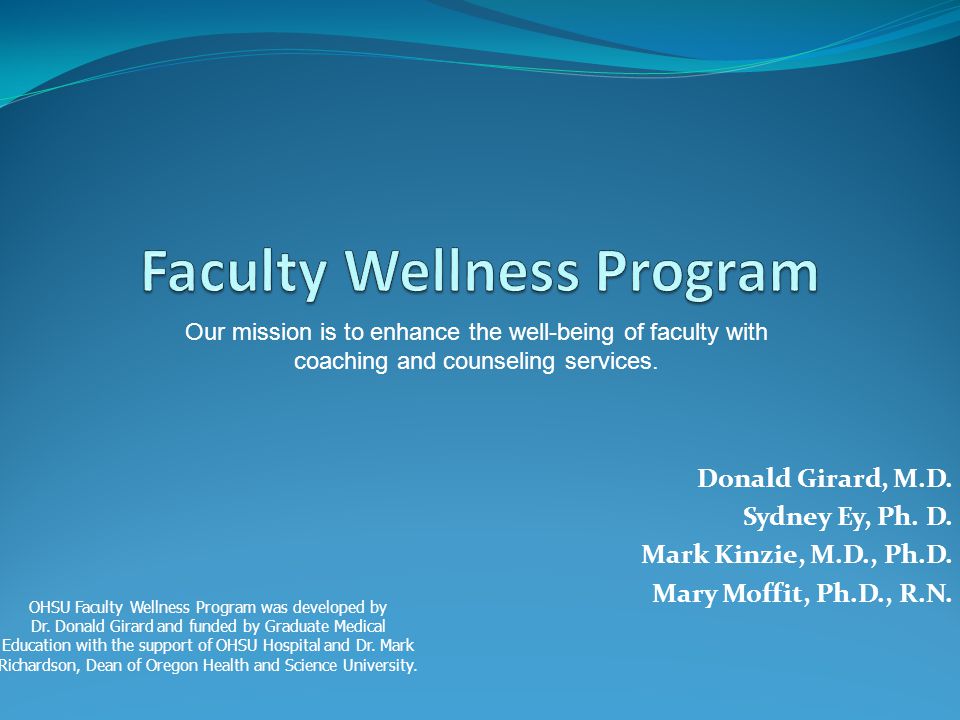 Faculty Wellness Program

Our mission is to enhance the well-being of faculty with coaching and counseling services.

Donald Girard, M.D.
Sydney Ey, Ph. D.
Mark Kinzie, M.D., Ph.D.
Mary Moffit, Ph.D., R.N.

OHSU Faculty Wellness Program was developed by Dr. Donald Girard and funded by Graduate Medical Education with the support of OHSU Hospital and Dr. Mark Richardson, Dean of Oregon Health and Science University.